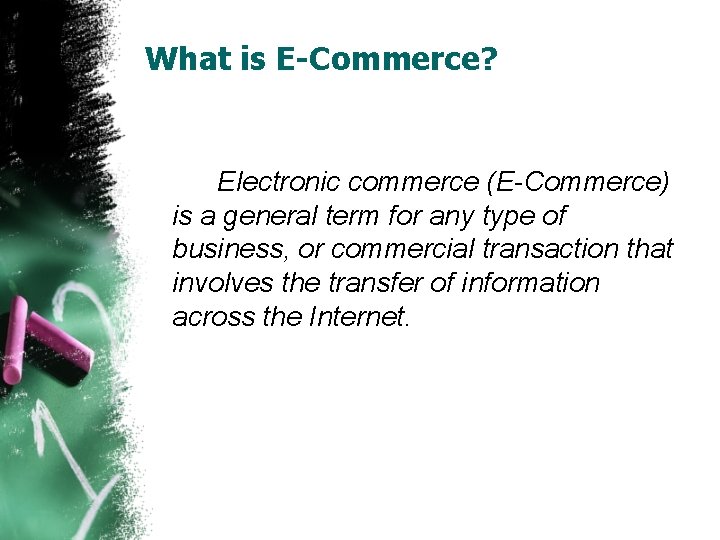 What is E-Commerce?

Electronic commerce (E-Commerce) is a general term for any type of business, or commercial transaction that involves the transfer of information across the Internet.